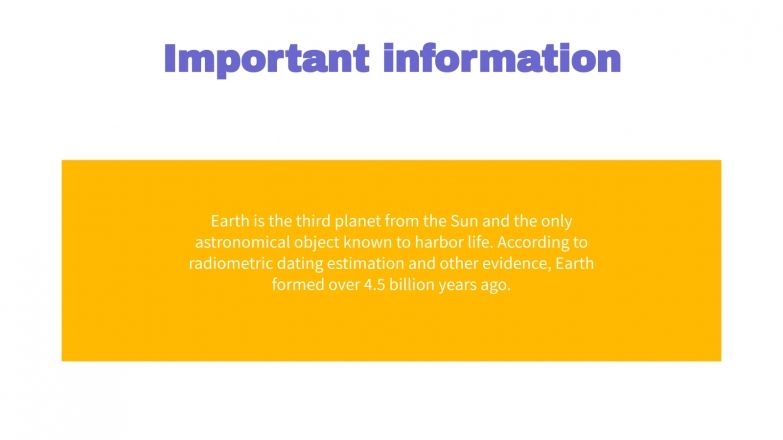 Important information

Earth is the third planet from the Sun and the only astronomical object known to harbor life. According to radiometric dating estimation and other evidence, Earth formed over 4.5 billion years ago.